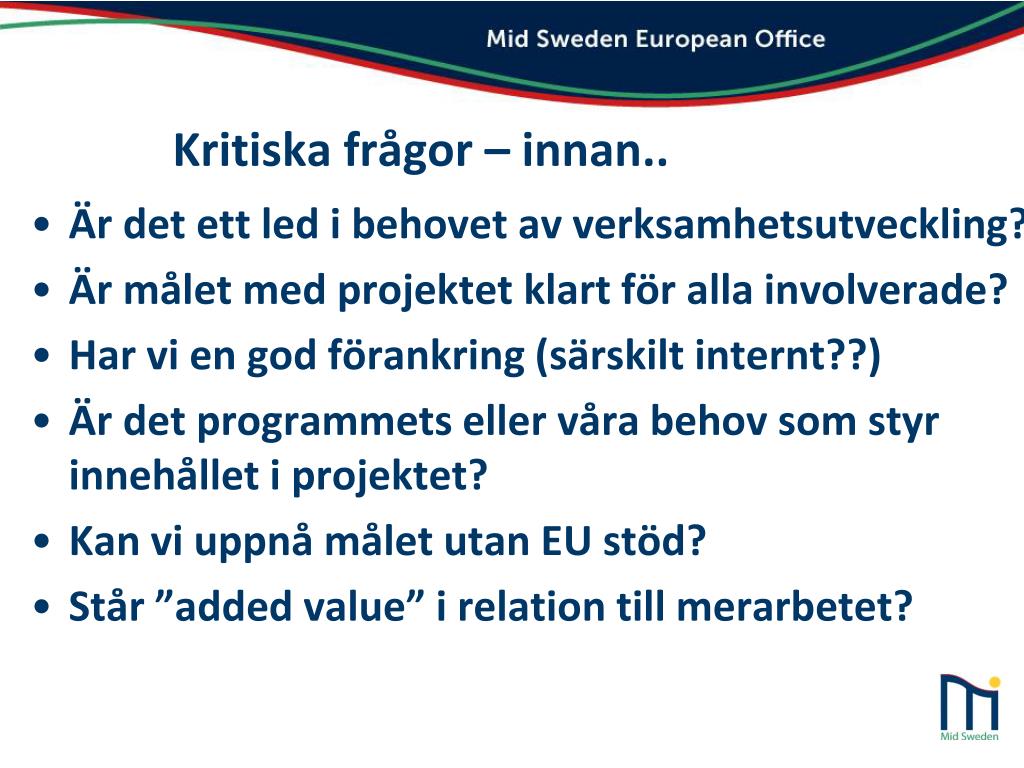 Mid Sweden European Office

Kritiska frågor – innan..

• Är det ett led i behovet av verksamhetsutveckling?
• Är målet med projektet klart för alla involverade?
• Har vi en god förankring (särskilt internt??)
• Är det programmets eller våra behov som styr innehållet i projektet?
• Kan vi uppnå målet utan EU stöd?
• Står "added value" i relation till merarbetet?

Mid Sweden